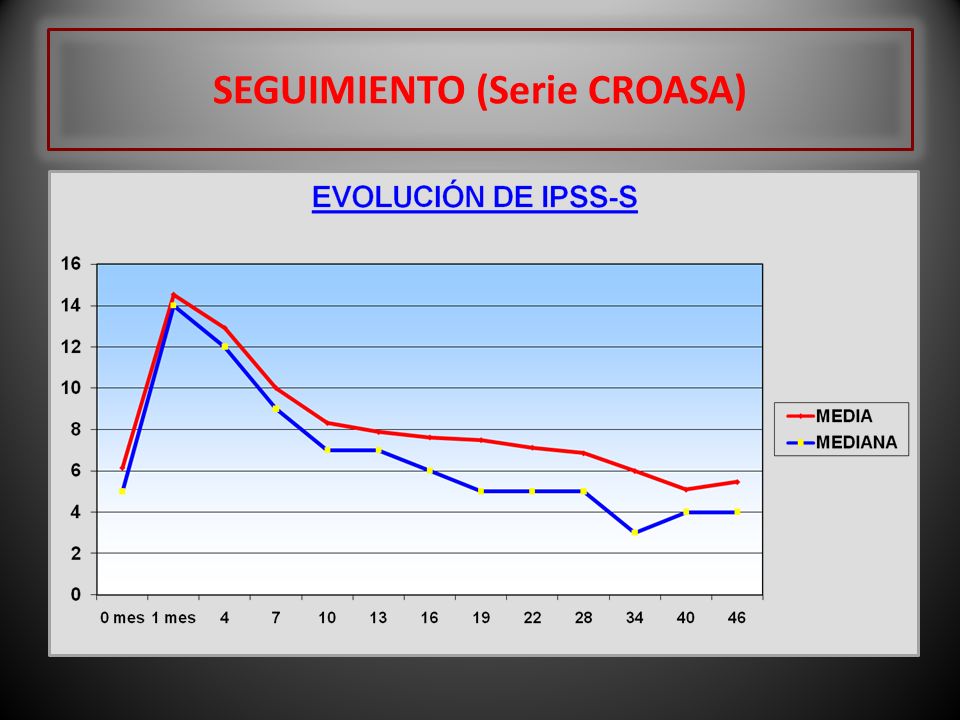 SEGUIMIENTO (Serie CROASA)

EVOLUCIÓN DE IPSS-S

16
14
12
10
8
6
4
2
0

0 mes 1 mes 4 7 10 13 16 19 22 28 34 40 46

MEDIA
MEDIANA